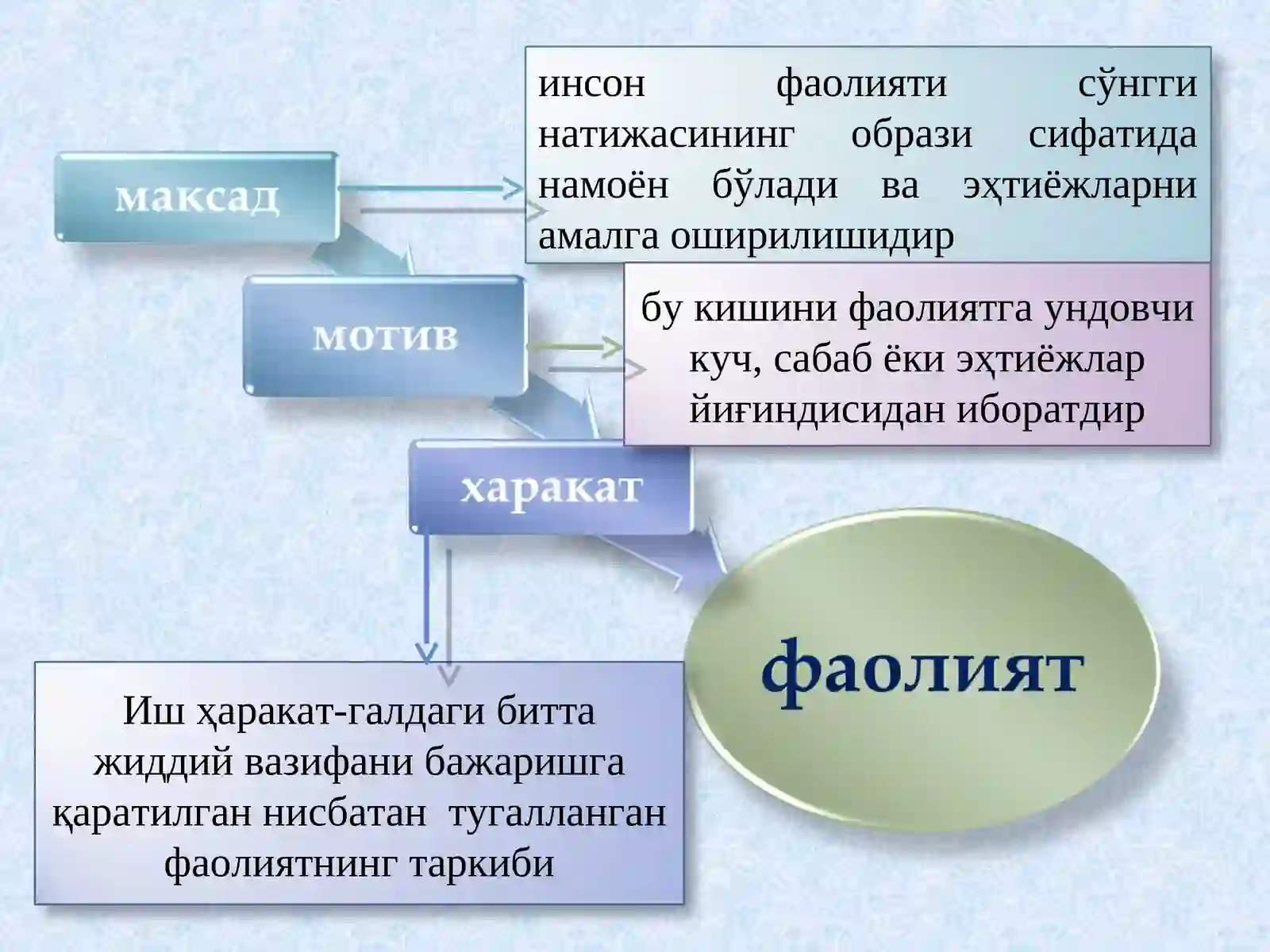 максад

инсон фаолияти сўнгги натижасининг образи сифатида намоён бўлади ва эҳтиёжларни амалга оширилишидир

мотив

бу кишини фаолиятга ундовчи куч, сабаб ёки эҳтиёжлар йиғиндисидан иборатдир

харакат

фаолият

Иш ҳаракат-галдаги битта жиддий вазифани бажаришга қаратилган нисбатан тугалланган фаолиятнинг таркиби